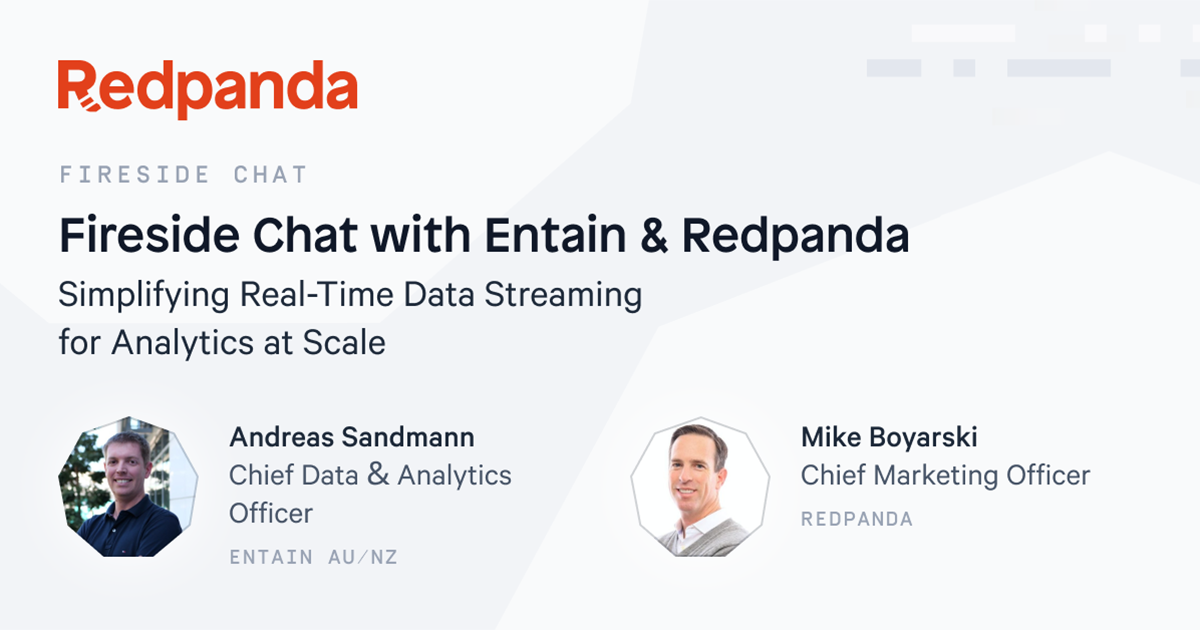 Redpanda

FIRESIDE CHAT

Fireside Chat with Entain & Redpanda

Simplifying Real-Time Data Streaming for Analytics at Scale

Andreas Sandmann
Chief Data & Analytics Officer
ENTAIN AU/NZ

Mike Boyarski
Chief Marketing Officer
REDPANDA